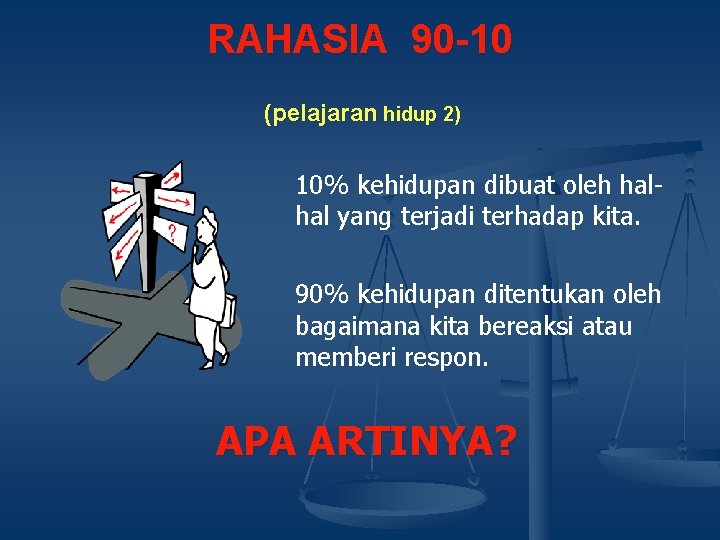 RAHASIA 90-10

(pelajaran hidup 2)

?

10% kehidupan dibuat oleh hal-hal yang terjadi terhadap kita.

90% kehidupan ditentukan oleh bagaimana kita bereaksi atau memberi respon.

APA ARTINYA?